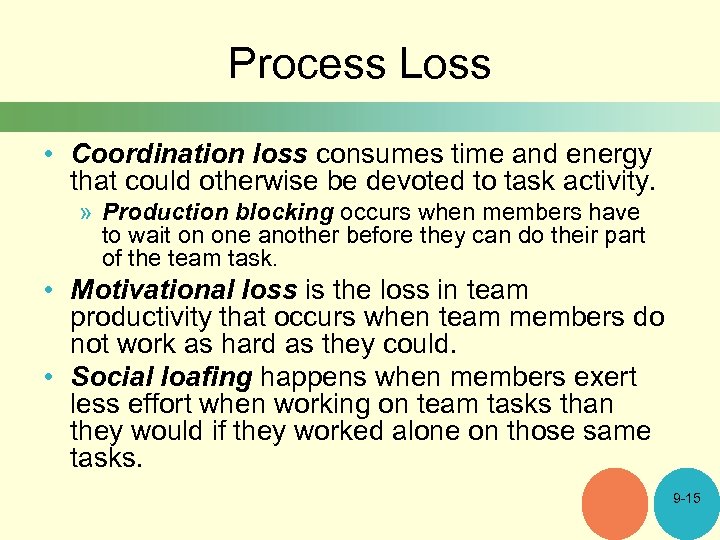 Process Loss

• Coordination loss consumes time and energy that could otherwise be devoted to task activity.

» Production blocking occurs when members have to wait on one another before they can do their part of the team task.

• Motivational loss is the loss in team productivity that occurs when team members do not work as hard as they could.

• Social loafing happens when members exert less effort when working on team tasks than they would if they worked alone on those same tasks.

9-15